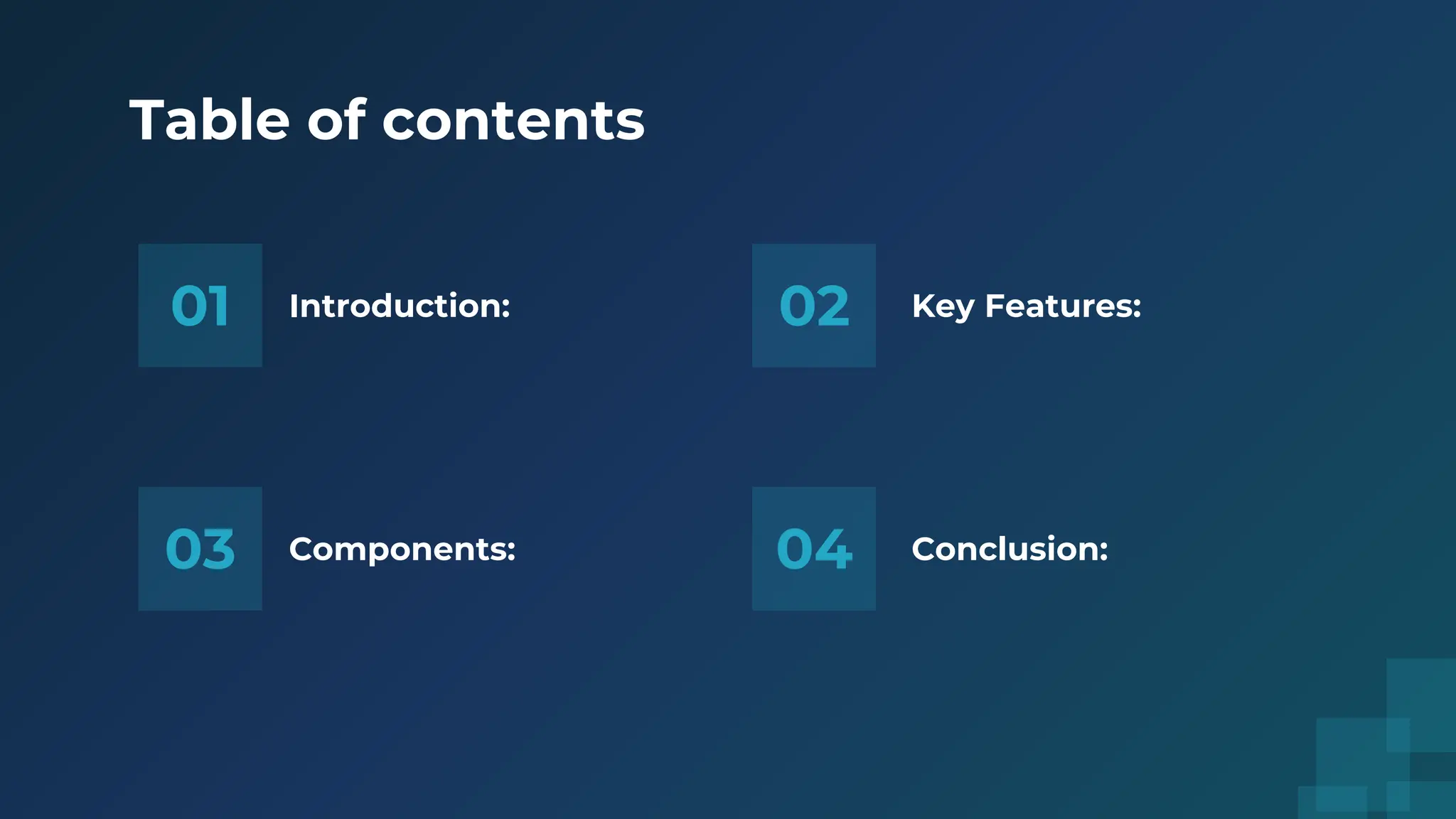 Table of contents

01 Introduction:

02 Key Features:

03 Components:

04 Conclusion: